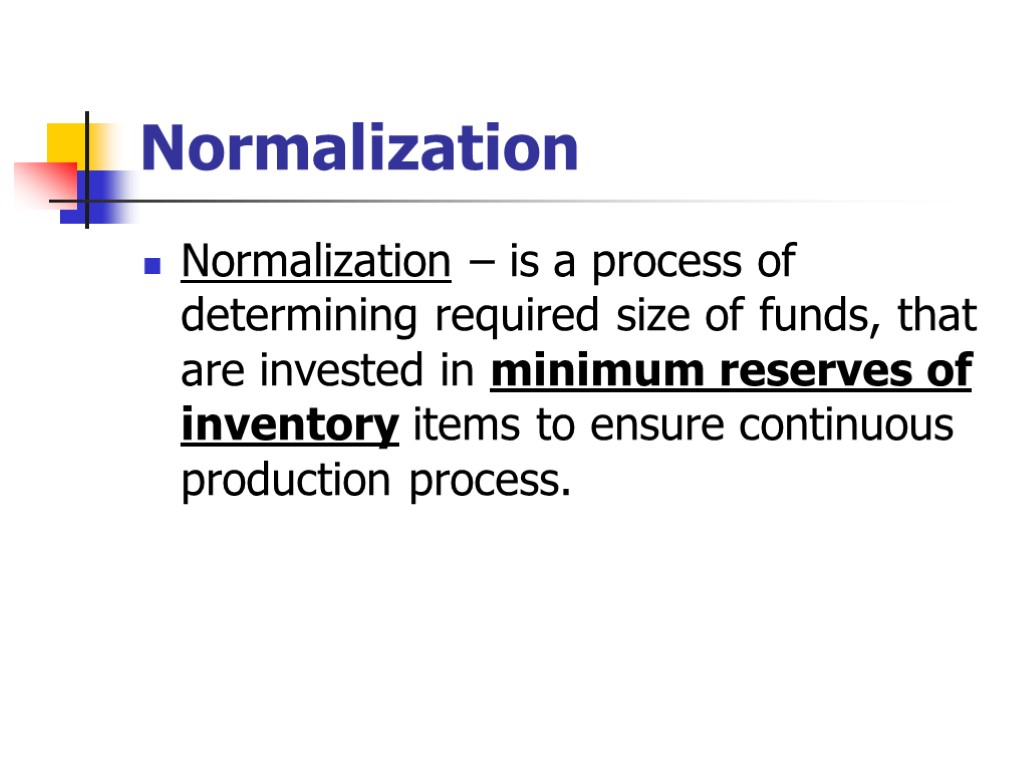 Normalization

Normalization – is a process of determining required size of funds, that are invested in minimum reserves of inventory items to ensure continuous production process.